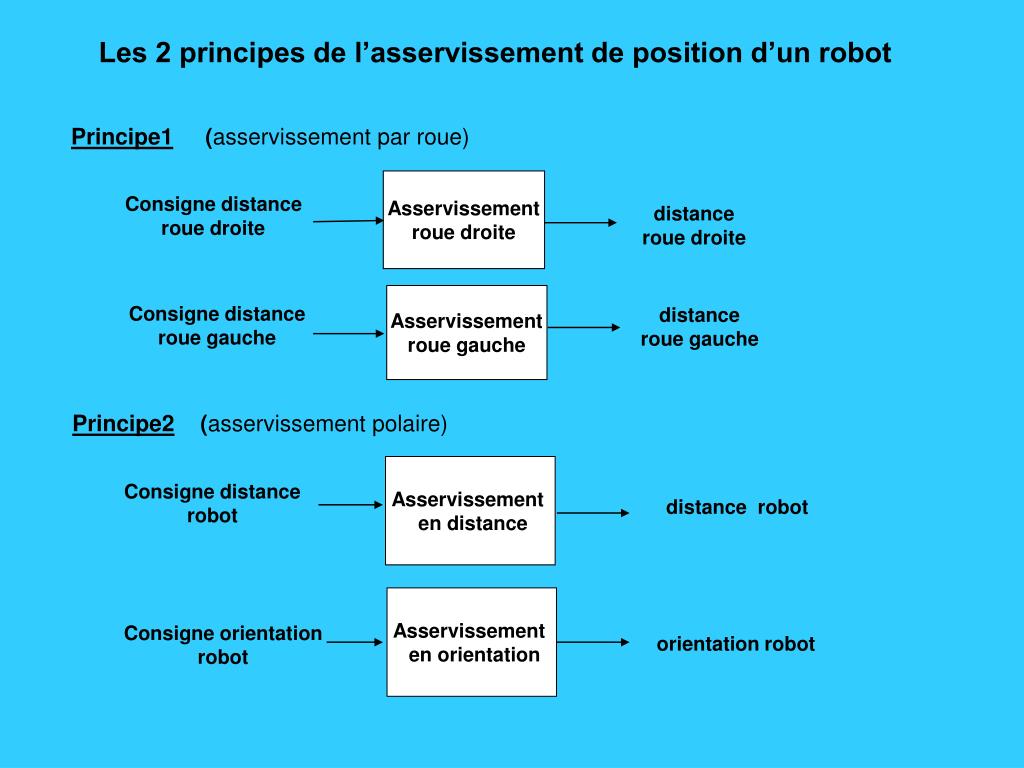 Les 2 principes de l’asservissement de position d’un robot

Principe1 (asservissement par roue)

Consigne distance roue droite

Asservissement roue droite

distance roue droite

Consigne distance roue gauche

Asservissement roue gauche

distance roue gauche

Principe2 (asservissement polaire)

Consigne distance robot

Asservissement en distance

distance robot

Consigne orientation robot

Asservissement en orientation

orientation robot